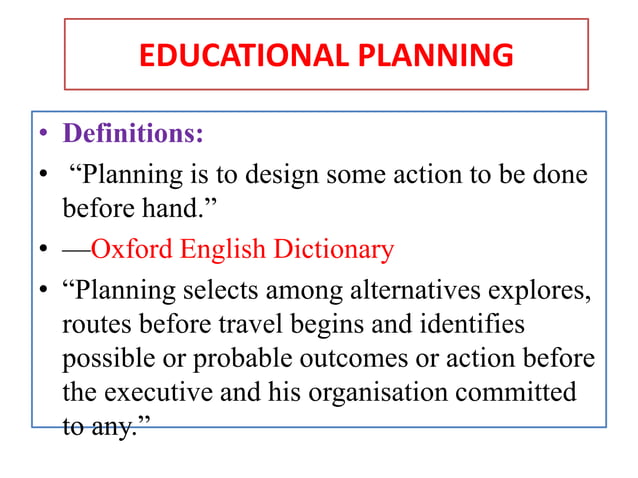 EDUCATIONAL PLANNING

• Definitions:

• “Planning is to design some action to be done before hand.”

• —Oxford English Dictionary

• “Planning selects among alternatives explores, routes before travel begins and identifies possible or probable outcomes or action before the executive and his organisation committed to any.”